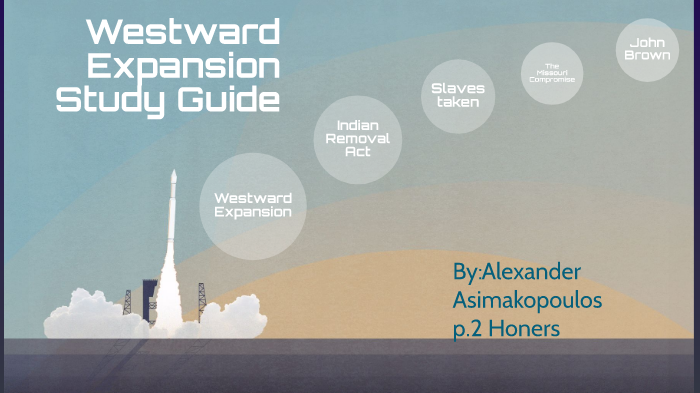 Westward Expansion Study Guide

Westward Expansion

Indian Removal Act

Slaves taken

The Missouri Compromise

John Brown

By:Alexander Asimakopoulos p.2 Honers